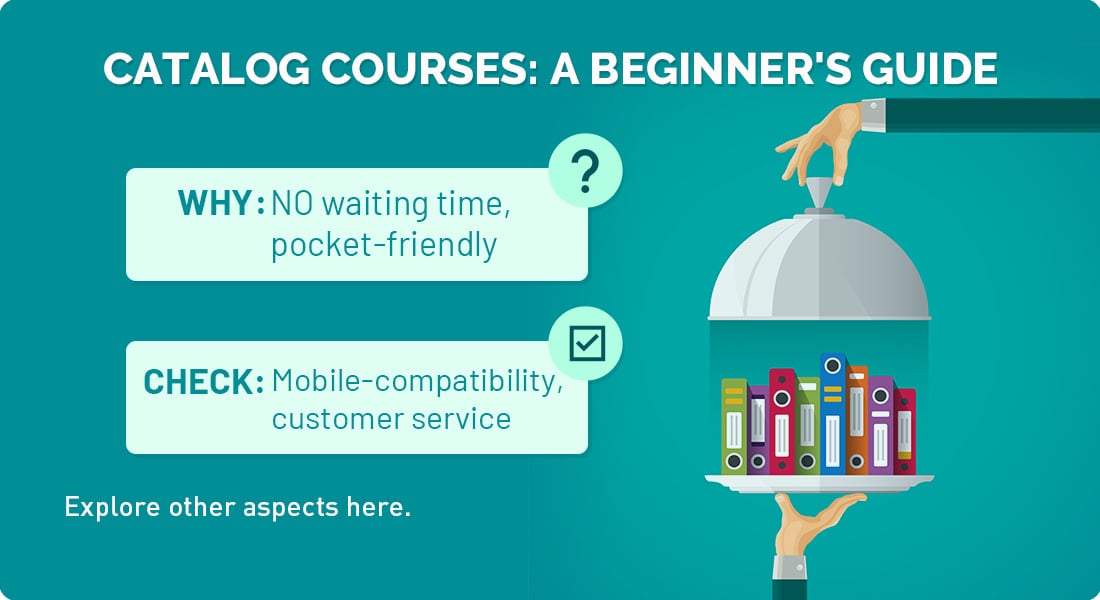 CATALOG COURSES: A BEGINNER'S GUIDE

?

WHY: NO waiting time, pocket-friendly

CHECK: Mobile-compatibility, customer service

Explore other aspects here.